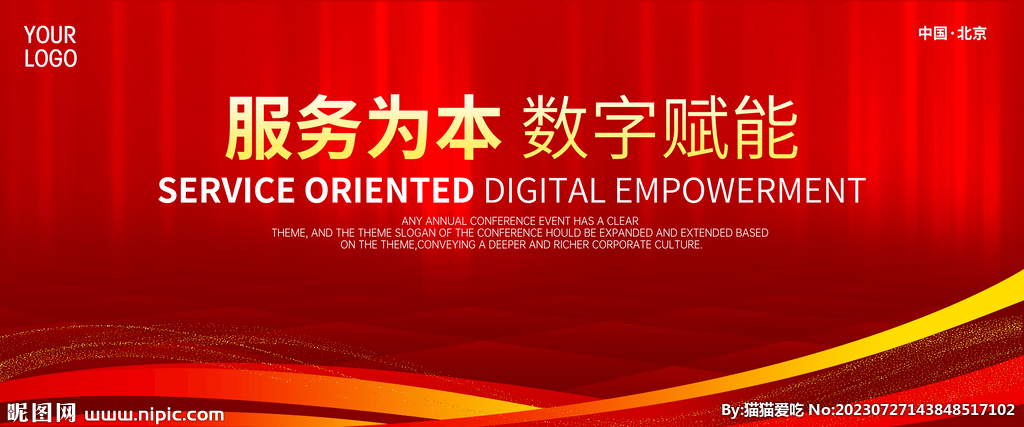 YOUR LOGO

中国·北京

服务为本 数字赋能

SERVICE ORIENTED DIGITAL EMPOWERMENT

ANY ANNUAL CONFERENCE EVENT HAS A CLEAR THEME, AND THE THEME SLOGAN OF THE CONFERENCE HOULD BE EXPANDED AND EXTENDED BASED ON THE THEME,CONVEYING A DEEPER AND RICHER CORPORATE CULTURE.

昵图网 www.nipic.com

By:猫猫爱吃 No:20230727143848517102